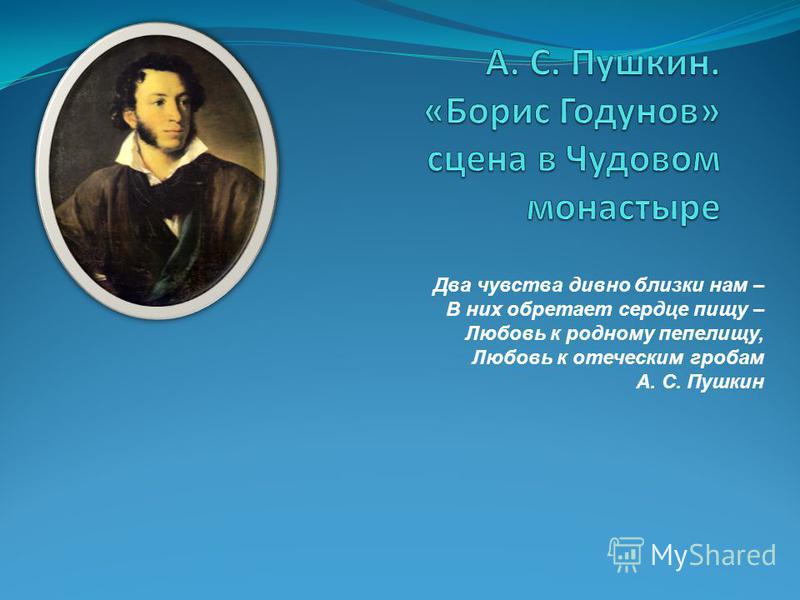 А. С. Пушкин. «Борис Годунов» сцена в Чудовом монастыре

Два чувства дивно близки нам –
В них обретает сердце пищу –
Любовь к родному пепелищу,
Любовь к отеческим гробам
А. С. Пушкин

MyShared